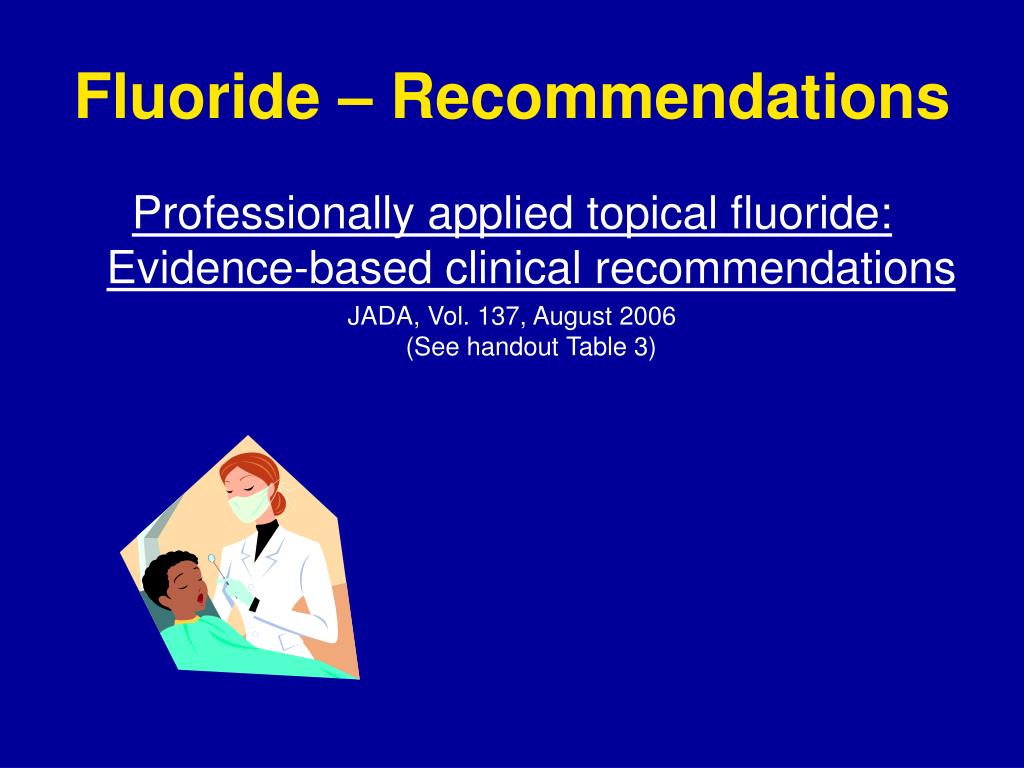 Fluoride – Recommendations

Professionally applied topical fluoride: Evidence-based clinical recommendations

JADA, Vol. 137, August 2006
(See handout Table 3)